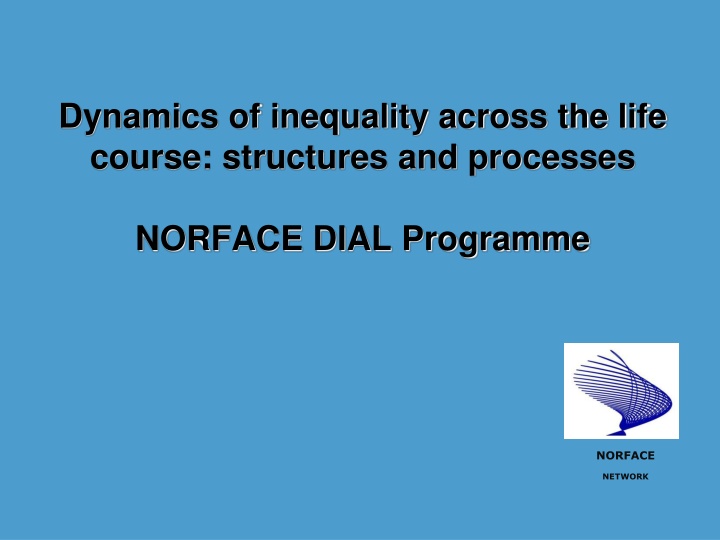 Dynamics of inequality across the life course: structures and processes

NORFACE DIAL Programme

NORFACE
NETWORK